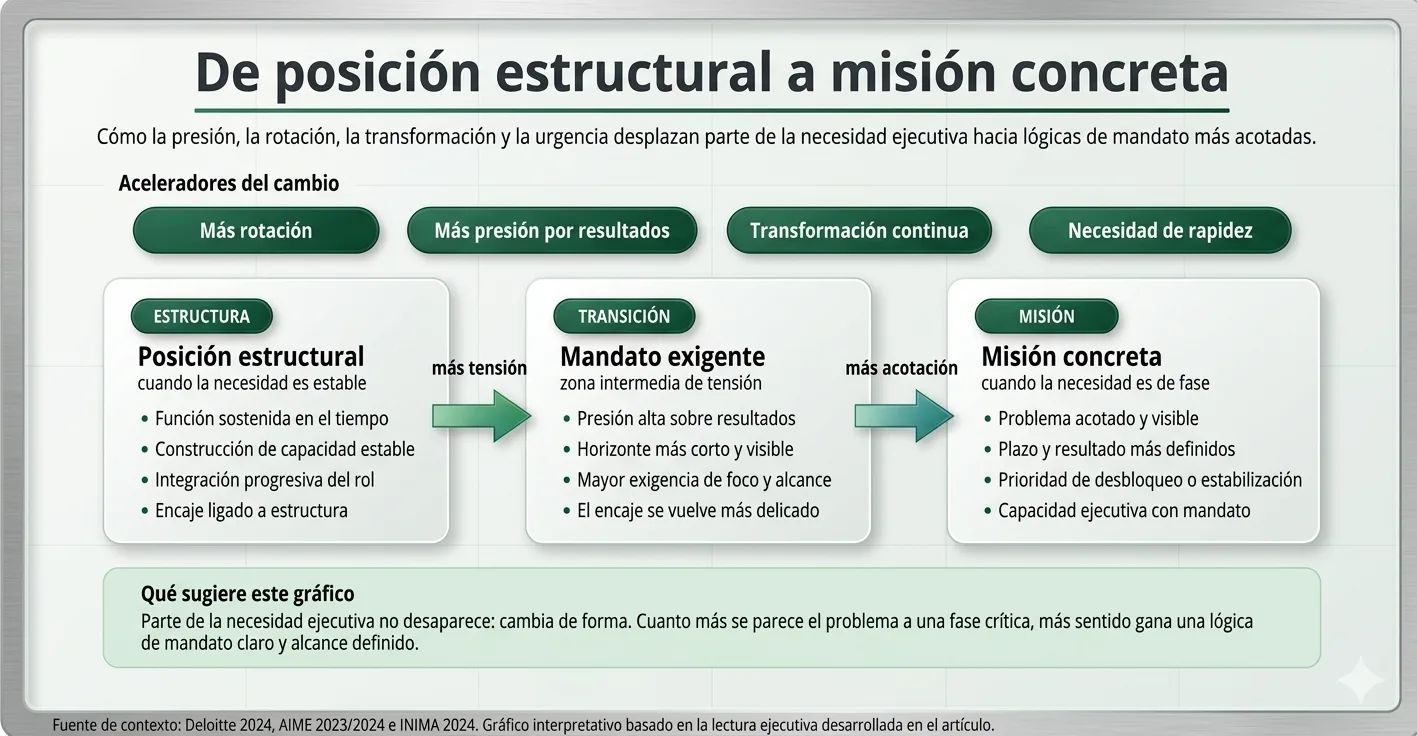 De posición estructural a misión concreta

Cómo la presión, la rotación, la transformación y la urgencia desplazan parte de la necesidad ejecutiva hacia lógicas de mandato más acotadas.

Aceleradores del cambio

Más rotación

Más presión por resultados

Transformación continua

Necesidad de rapidez

ESTRUCTURA

Posición estructural
cuando la necesidad es estable

• Función sostenida en el tiempo
• Construcción de capacidad estable
• Integración progresiva del rol
• Encaje ligado a estructura

más tensión

TRANSICIÓN

Mandato exigente
zona intermedia de tensión

• Presión alta sobre resultados
• Horizonte más corto y visible
• Mayor exigencia de foco y alcance
• El encaje se vuelve más delicado

más acotación

MISIÓN

Misión concreta
cuando la necesidad es de fase

• Problema acotado y visible
• Plazo y resultado más definidos
• Prioridad de desbloqueo o estabilización
• Capacidad ejecutiva con mandato

Qué sugiere este gráfico

Parte de la necesidad ejecutiva no desaparece: cambia de forma. Cuanto más se parece el problema a una fase crítica, más sentido gana una lógica de mandato claro y alcance definido.

Fuente de contexto: Deloitte 2024, AIME 2023/2024 e INIMA 2024. Gráfico interpretativo basado en la lectura ejecutiva desarrollada en el artículo.